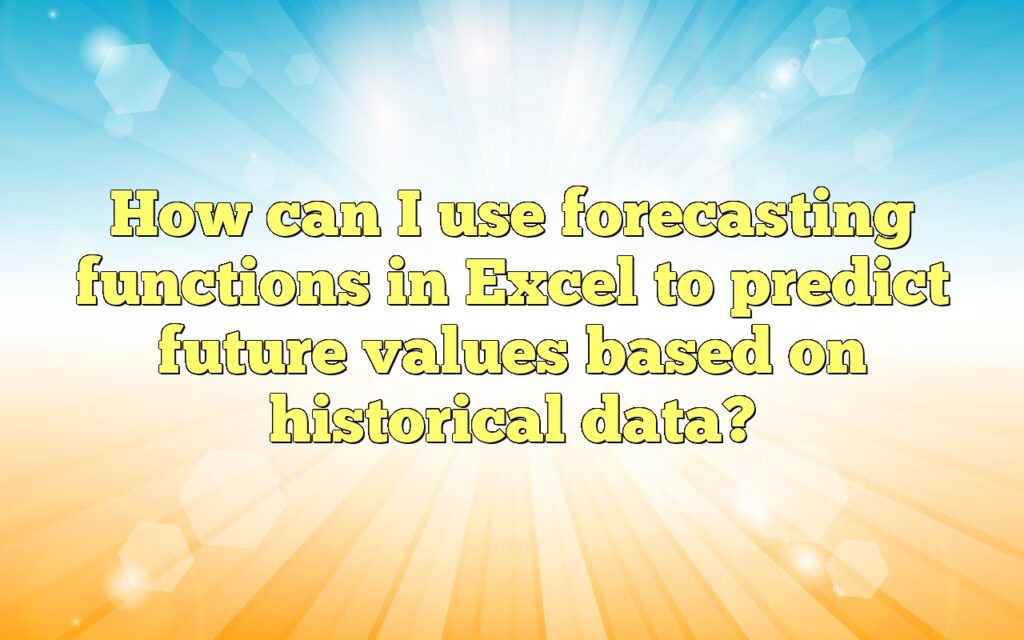 How can I use forecasting functions in Excel to predict future values based on historical data?